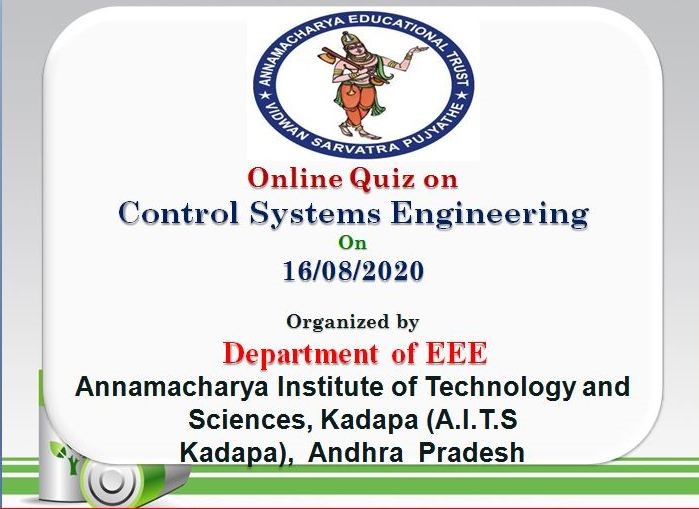 ANNAMACHARYA EDUCATIONAL TRUST
VIDWAN SARVATRA PUJYATHE

Online Quiz on
Control Systems Engineering
On
16/08/2020

Organized by
Department of EEE
Annamacharya Institute of Technology and Sciences, Kadapa (A.I.T.S Kadapa), Andhra Pradesh